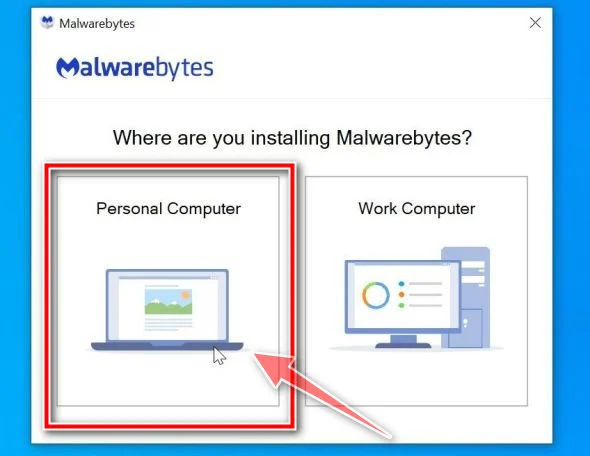 Malwarebytes

Malwarebytes

Where are you installing Malwarebytes?

Personal Computer

Work Computer